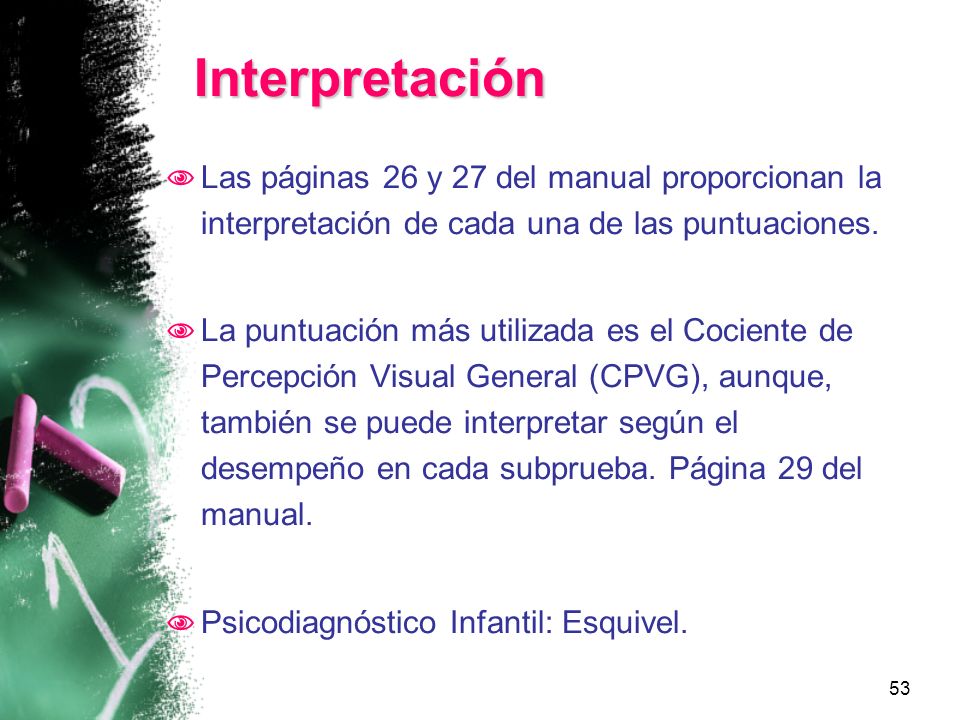 Interpretación

Las páginas 26 y 27 del manual proporcionan la interpretación de cada una de las puntuaciones.

La puntuación más utilizada es el Cociente de Percepción Visual General (CPVG), aunque, también se puede interpretar según el desempeño en cada subprueba. Página 29 del manual.

Psicodiagnóstico Infantil: Esquivel.

53